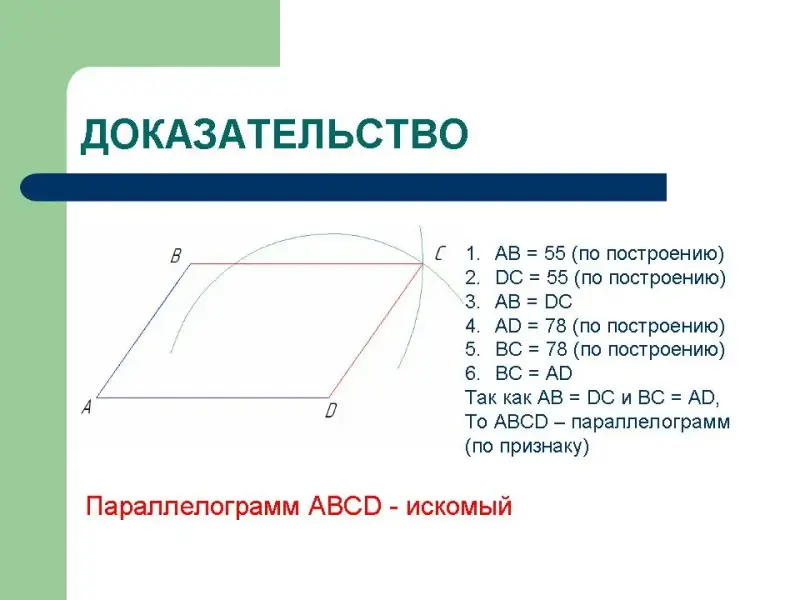 ДОКАЗАТЕЛЬСТВО

B
C
A
D

1. AB = 55 (по построению)
2. DC = 55 (по построению)
3. AB = DC
4. AD = 78 (по построению)
5. BC = 78 (по построению)
6. BC = AD
Так как AB = DC и BC = AD,
То ABCD – параллелограмм
(по признаку)

Параллелограмм ABCD - искомый